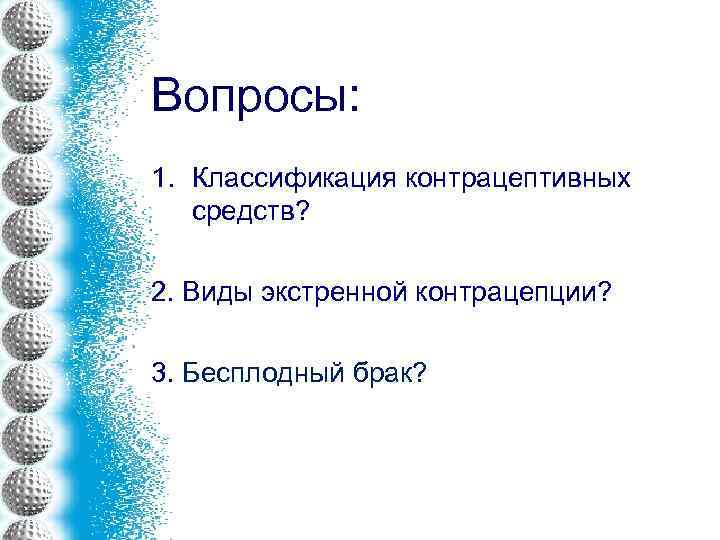 Вопросы:

1. Классификация контрацептивных средств?

2. Виды экстренной контрацепции?

3. Бесплодный брак?